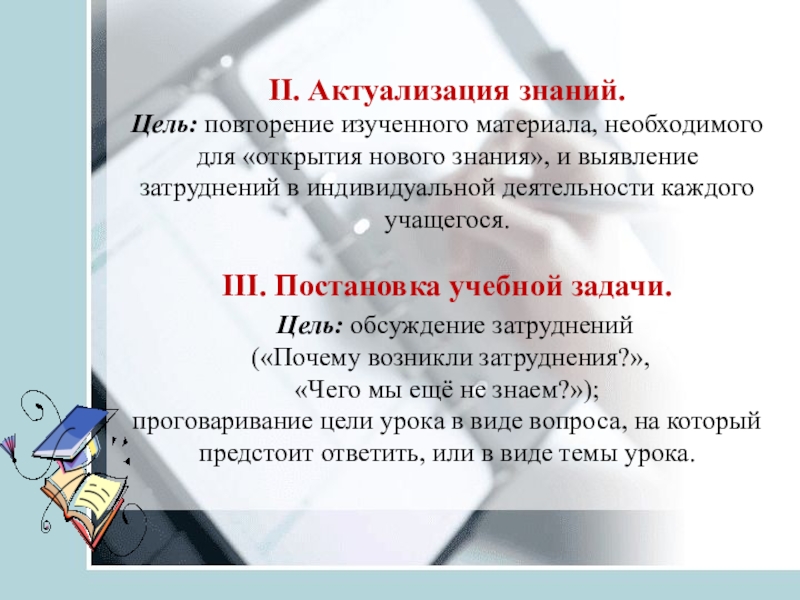 II. Актуализация знаний.
Цель: повторение изученного материала, необходимого для «открытия нового знания», и выявление затруднений в индивидуальной деятельности каждого учащегося.

III. Постановка учебной задачи.
Цель: обсуждение затруднений («Почему возникли затруднения?», «Чего мы ещё не знаем?»); проговаривание цели урока в виде вопроса, на который предстоит ответить, или в виде темы урока.